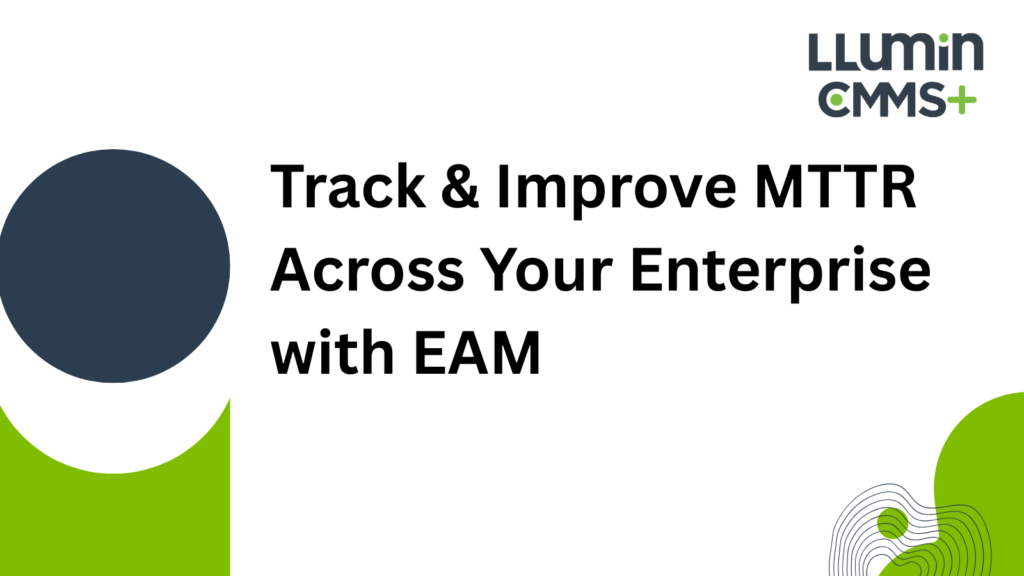 LLumin
CMMS+

Track & Improve MTTR Across Your Enterprise with EAM